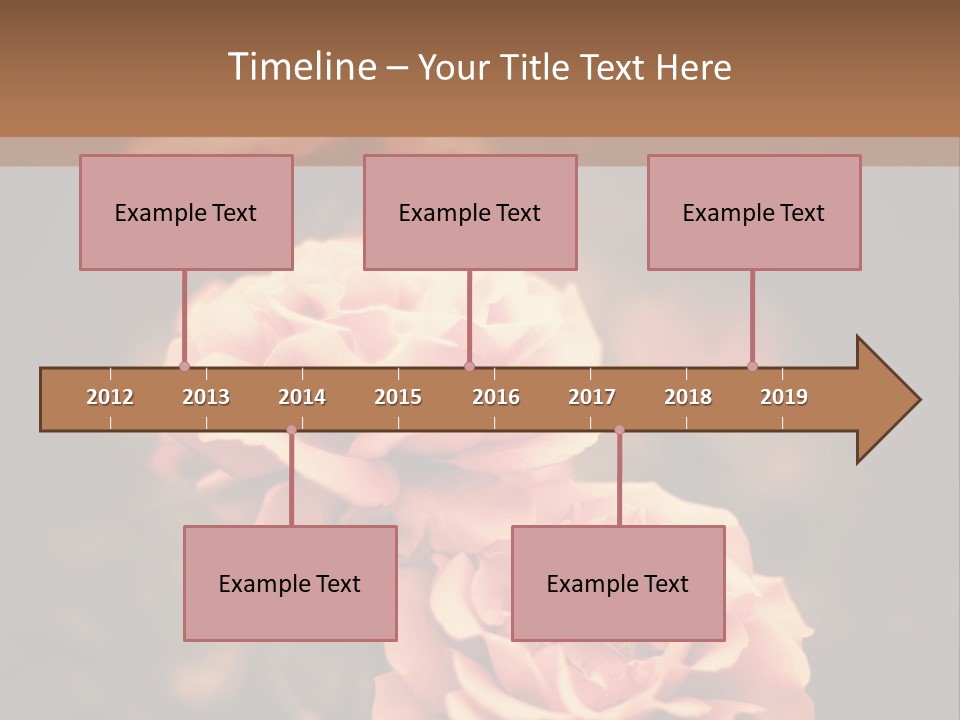 Timeline – Your Title Text Here

Example Text

Example Text

Example Text

2012 2013 2014 2015 2016 2017 2018 2019

Example Text

Example Text